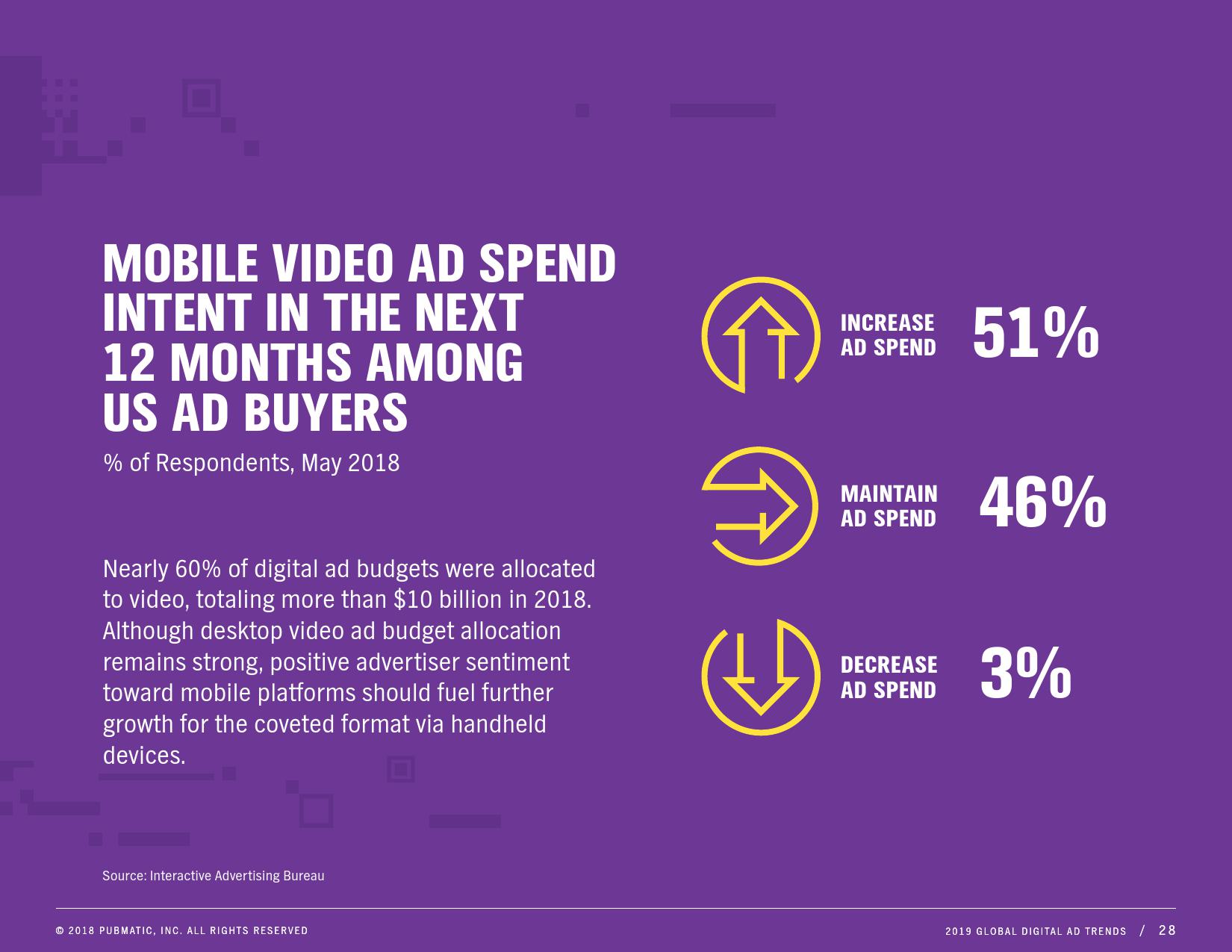 MOBILE VIDEO AD SPEND INTENT IN THE NEXT 12 MONTHS AMONG US AD BUYERS

% of Respondents, May 2018

Nearly 60% of digital ad budgets were allocated to video, totaling more than $10 billion in 2018. Although desktop video ad budget allocation remains strong, positive advertiser sentiment toward mobile platforms should fuel further growth for the coveted format via handheld devices.

INCREASE AD SPEND 51%

MAINTAIN AD SPEND 46%

DECREASE AD SPEND 3%

Source: Interactive Advertising Bureau

© 2018 PUBMATIC, INC. ALL RIGHTS RESERVED

2019 GLOBAL DIGITAL AD TRENDS / 28